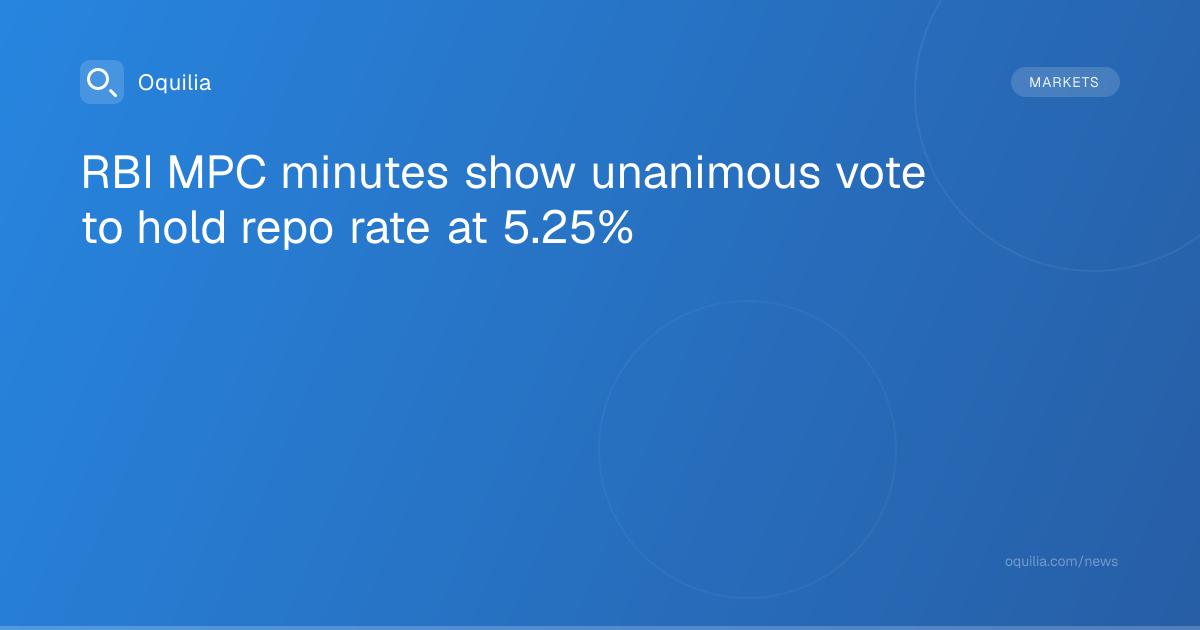 Oquilia

MARKETS

RBI MPC minutes show unanimous vote to hold repo rate at 5.25%

oquilia.com/news